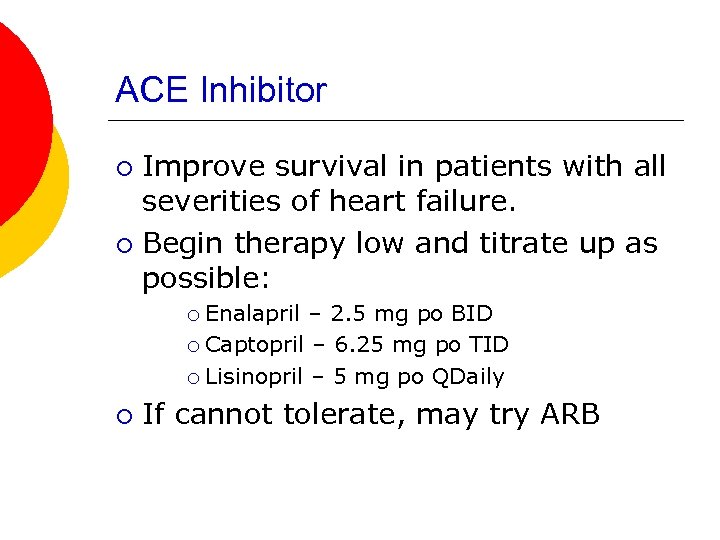 ACE Inhibitor

○ Improve survival in patients with all severities of heart failure.
○ Begin therapy low and titrate up as possible:
  ○ Enalapril – 2.5 mg po BID
  ○ Captopril – 6.25 mg po TID
  ○ Lisinopril – 5 mg po QDaily
○ If cannot tolerate, may try ARB